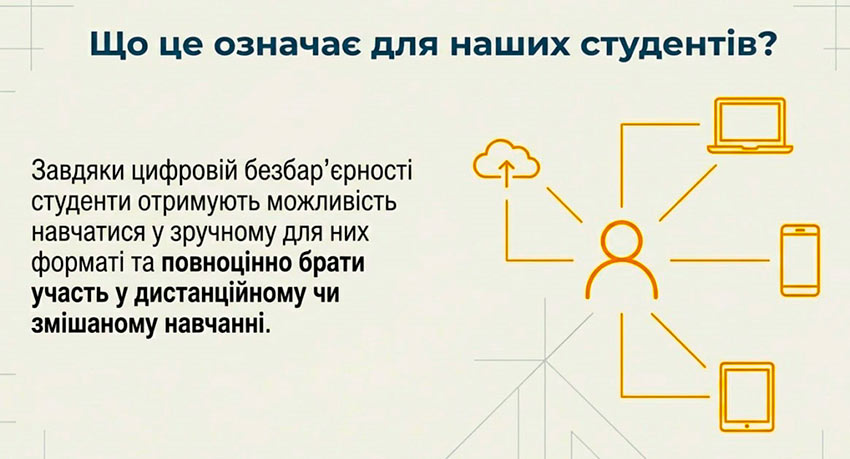 Що це означає для наших студентів?

Завдяки цифровій безбар'єрності студенти отримують можливість навчатися у зручному для них форматі та повноцінно брати участь у дистанційному чи змішаному навчанні.